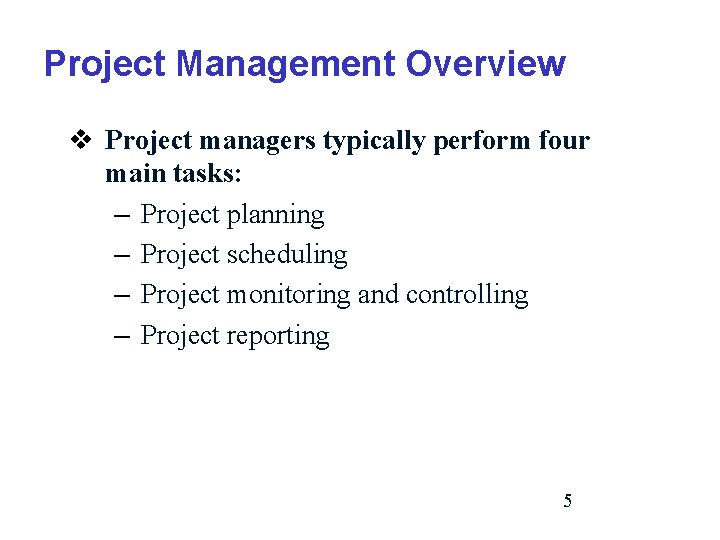 Project Management Overview

❖ Project managers typically perform four main tasks:

– Project planning
– Project scheduling
– Project monitoring and controlling
– Project reporting

5